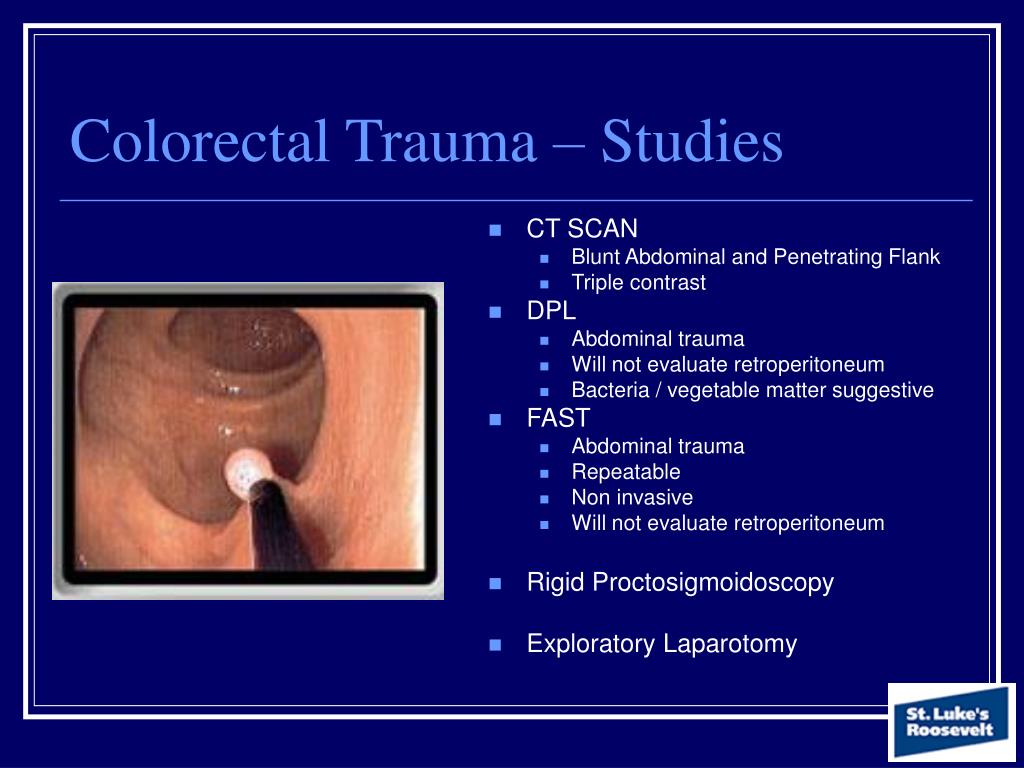 Colorectal Trauma – Studies

- CT SCAN
  - Blunt Abdominal and Penetrating Flank
  - Triple contrast
- DPL
  - Abdominal trauma
  - Will not evaluate retroperitoneum
  - Bacteria / vegetable matter suggestive
- FAST
  - Abdominal trauma
  - Repeatable
  - Non invasive
  - Will not evaluate retroperitoneum

- Rigid Proctosigmoidoscopy

- Exploratory Laparotomy

St. Luke's Roosevelt